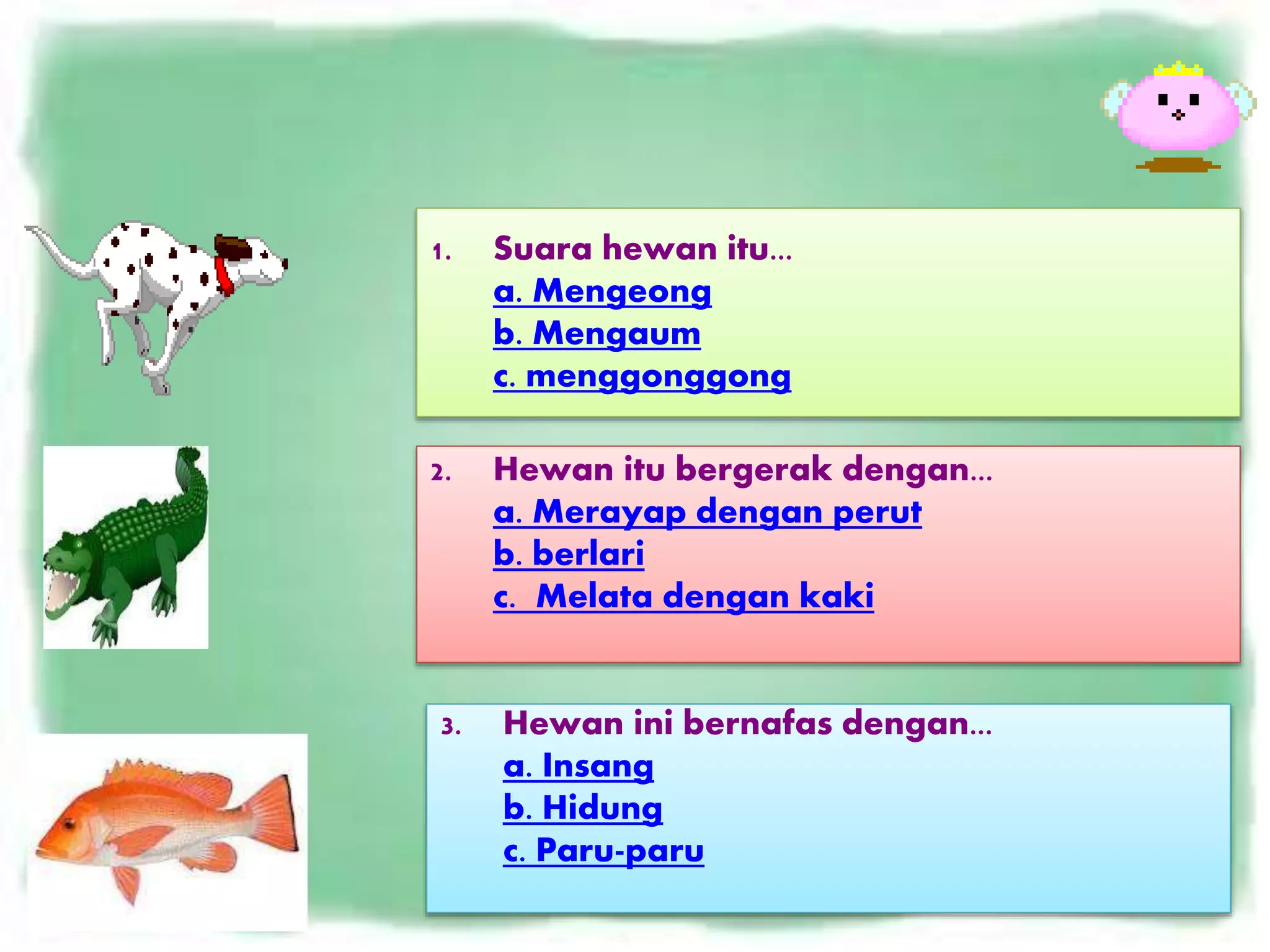 1. Suara hewan itu…
a. Mengeong
b. Mengaum
c. menggonggong

2. Hewan itu bergerak dengan…
a. Merayap dengan perut
b. berlari
c. Melata dengan kaki

3. Hewan ini bernafas dengan…
a. Insang
b. Hidung
c. Paru-paru